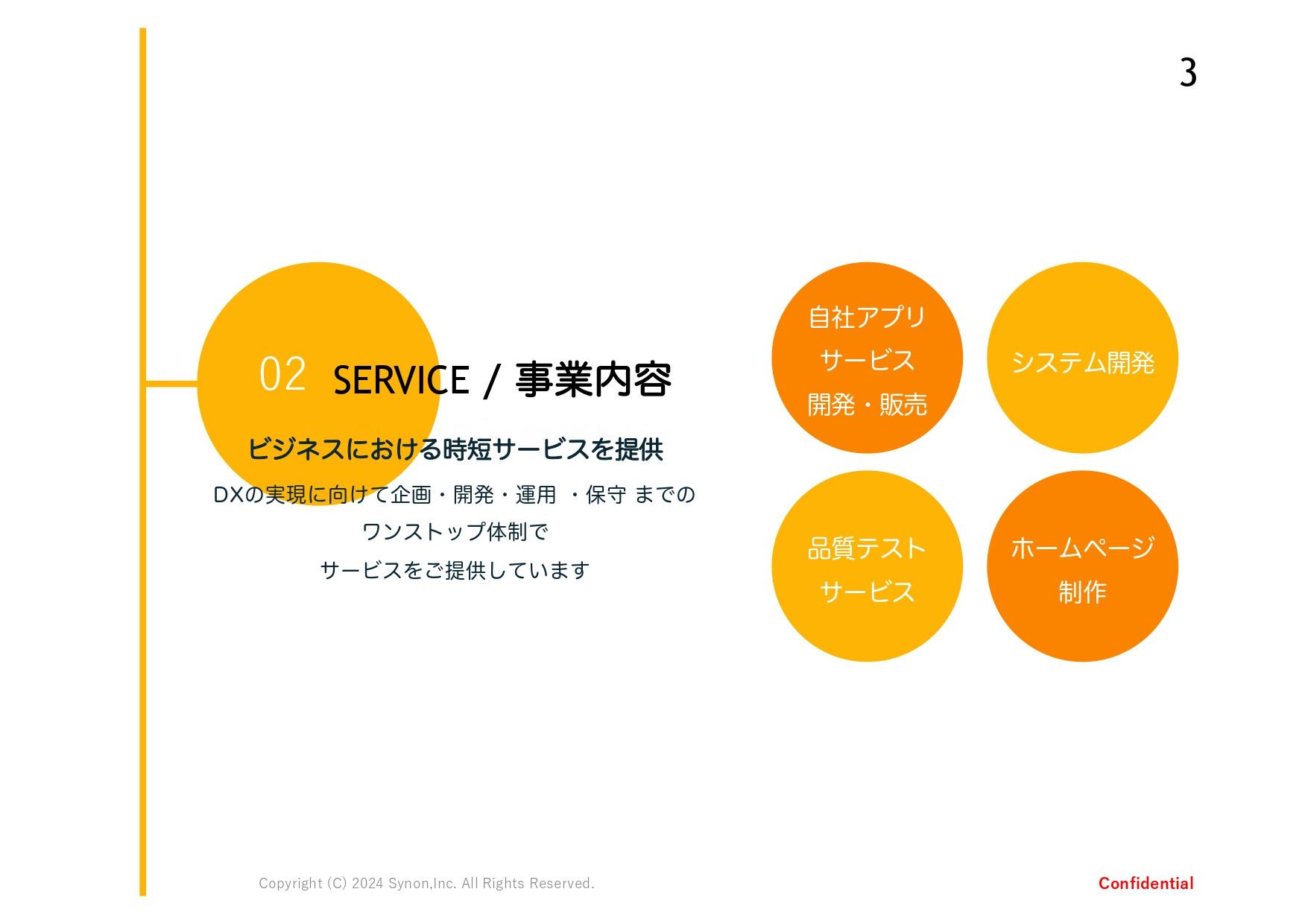 3

02 SERVICE / 事業内容

ビジネスにおける時短サービスを提供

DXの実現に向けて企画・開発・運用 ・保守 までの
ワンストップ体制で
サービスをご提供しています

自社アプリ
サービス
開発・販売

システム開発

品質テスト
サービス

ホームページ
制作

Copyright (C) 2024 Synon,Inc. All Rights Reserved.

Confidential